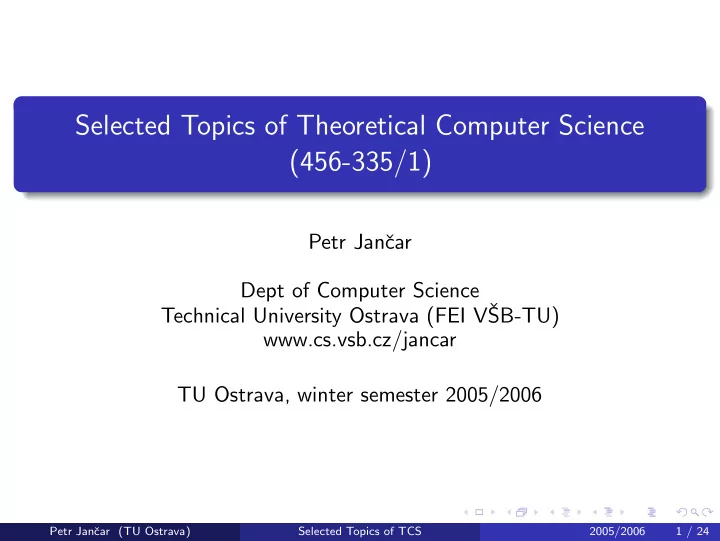 Selected Topics of Theoretical Computer Science (456-335/1)

Petr Jančar

Dept of Computer Science
Technical University Ostrava (FEI VŠB-TU)
www.cs.vsb.cz/jancar

TU Ostrava, winter semester 2005/2006

Petr Jančar (TU Ostrava) Selected Topics of TCS 2005/2006 1 / 24